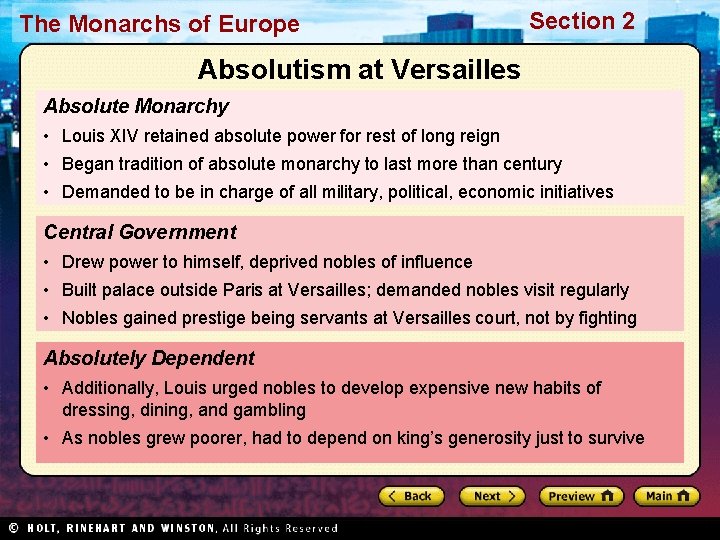 The Monarchs of Europe

Section 2

Absolutism at Versailles

Absolute Monarchy

• Louis XIV retained absolute power for rest of long reign
• Began tradition of absolute monarchy to last more than century
• Demanded to be in charge of all military, political, economic initiatives

Central Government

• Drew power to himself, deprived nobles of influence
• Built palace outside Paris at Versailles; demanded nobles visit regularly
• Nobles gained prestige being servants at Versailles court, not by fighting

Absolutely Dependent

• Additionally, Louis urged nobles to develop expensive new habits of dressing, dining, and gambling
• As nobles grew poorer, had to depend on king's generosity just to survive

Back  Next  Preview  Main

© HOLT, RINEHART AND WINSTON, All Rights Reserved